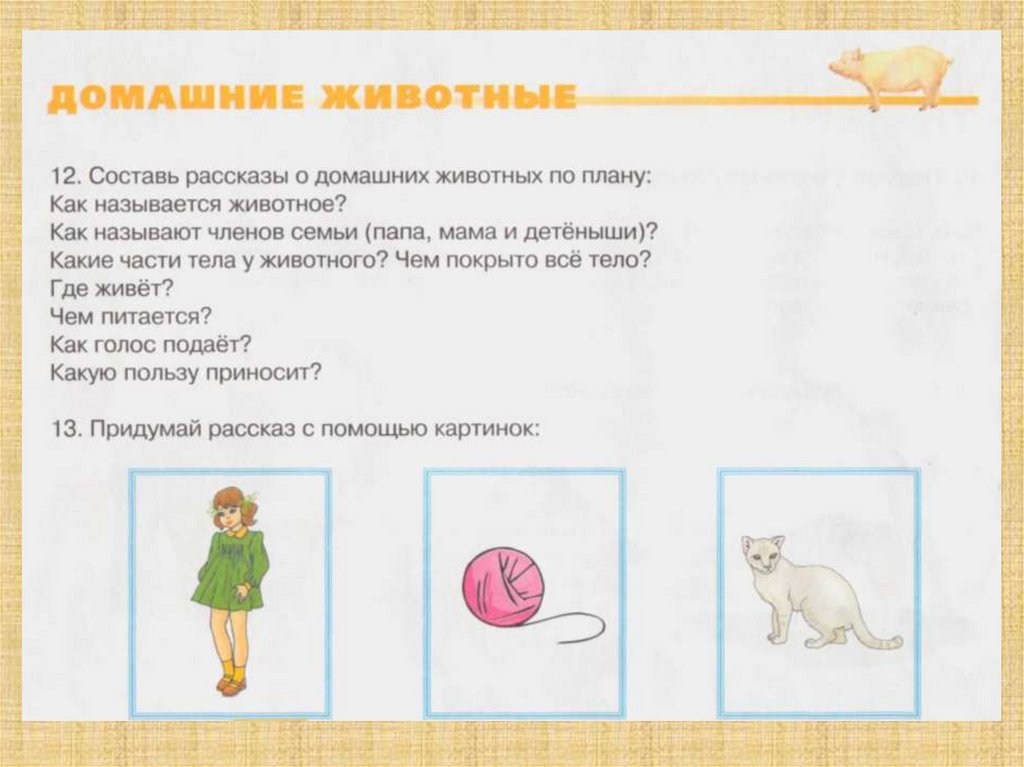 ДОМАШНИЕ ЖИВОТНЫЕ

12. Составь рассказы о домашних животных по плану:
Как называется животное?
Как называют членов семьи (папа, мама и детёныши)?
Какие части тела у животного? Чем покрыто всё тело?
Где живёт?
Чем питается?
Как голос подаёт?
Какую пользу приносит?

13. Придумай рассказ с помощью картинок: